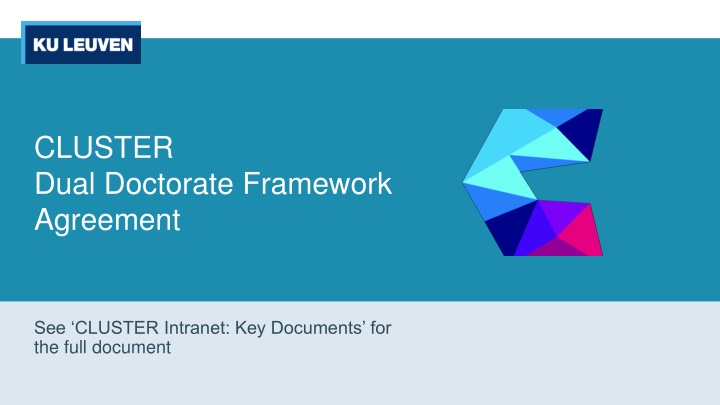 KU LEUVEN

CLUSTER
Dual Doctorate Framework Agreement

See ‘CLUSTER Intranet: Key Documents’ for the full document